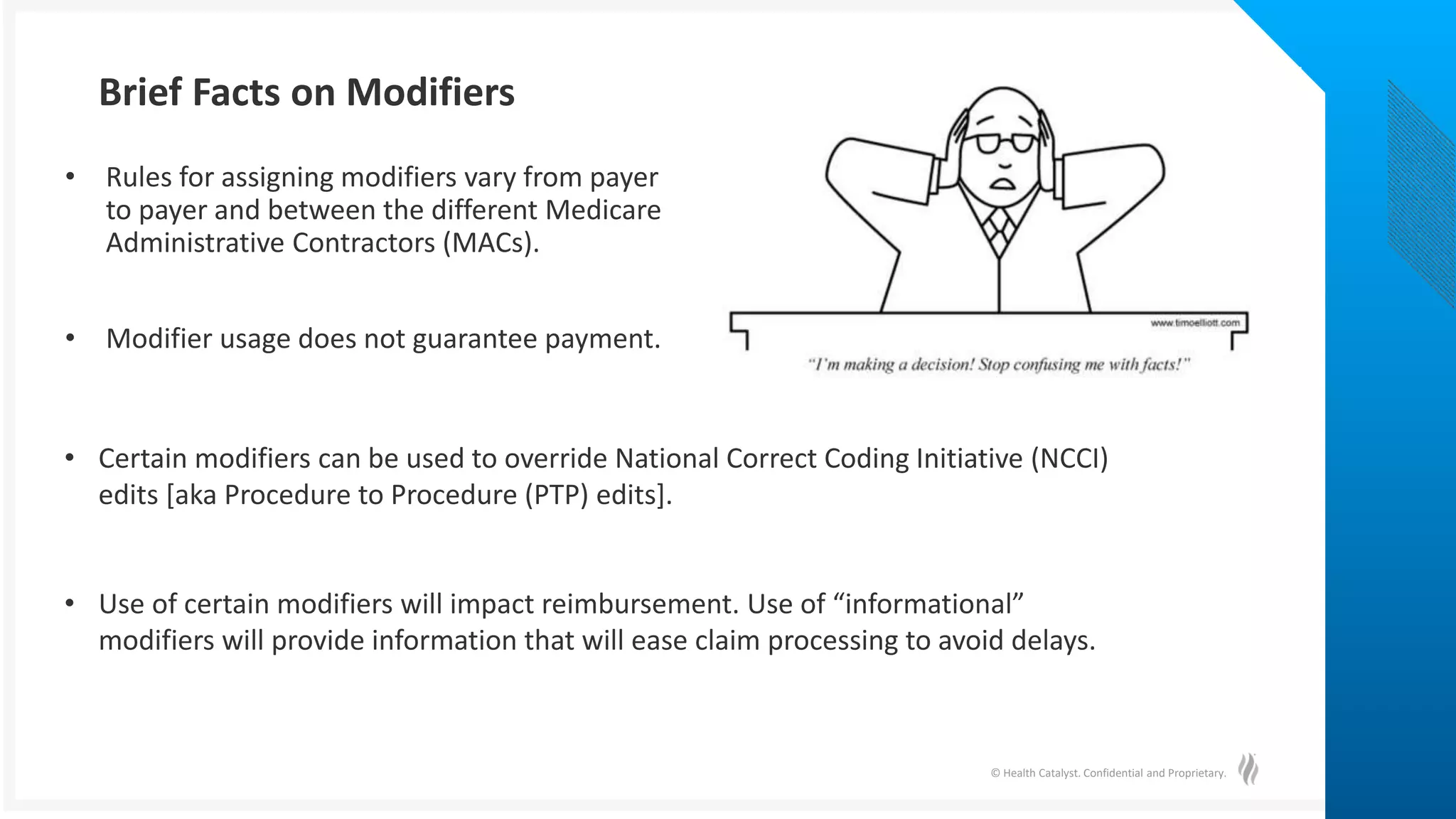 Brief Facts on Modifiers

• Rules for assigning modifiers vary from payer to payer and between the different Medicare Administrative Contractors (MACs).

• Modifier usage does not guarantee payment.

www.timoelliott.com

"I'm making a decision! Stop confusing me with facts!"

• Certain modifiers can be used to override National Correct Coding Initiative (NCCI) edits [aka Procedure to Procedure (PTP) edits].

• Use of certain modifiers will impact reimbursement. Use of "informational" modifiers will provide information that will ease claim processing to avoid delays.

© Health Catalyst. Confidential and Proprietary.